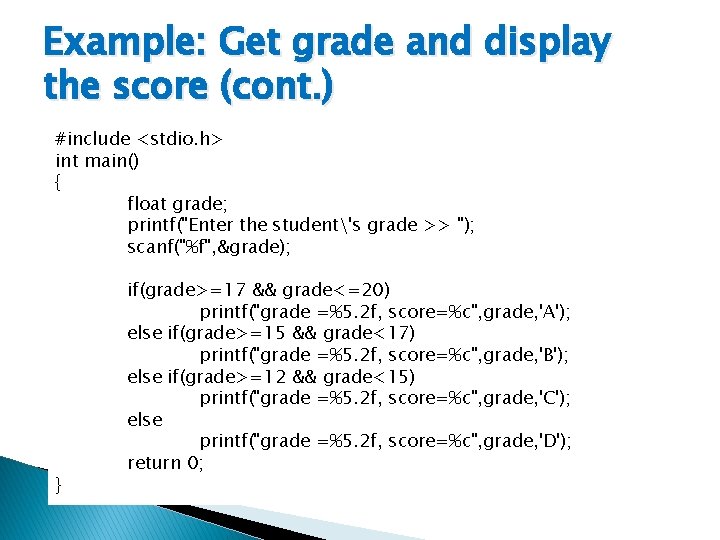 Example: Get grade and display the score (cont.)

#include <stdio.h>
int main()
{
float grade;
printf("Enter the student\'s grade >> ");
scanf("%f",&grade);

if(grade>=17 && grade<=20)
printf("grade =%5.2f, score=%c",grade,'A');
else if(grade>=15 && grade<17)
printf("grade =%5.2f, score=%c",grade,'B');
else if(grade>=12 && grade<15)
printf("grade =%5.2f, score=%c",grade,'C');
else
printf("grade =%5.2f, score=%c",grade,'D');
return 0;
}